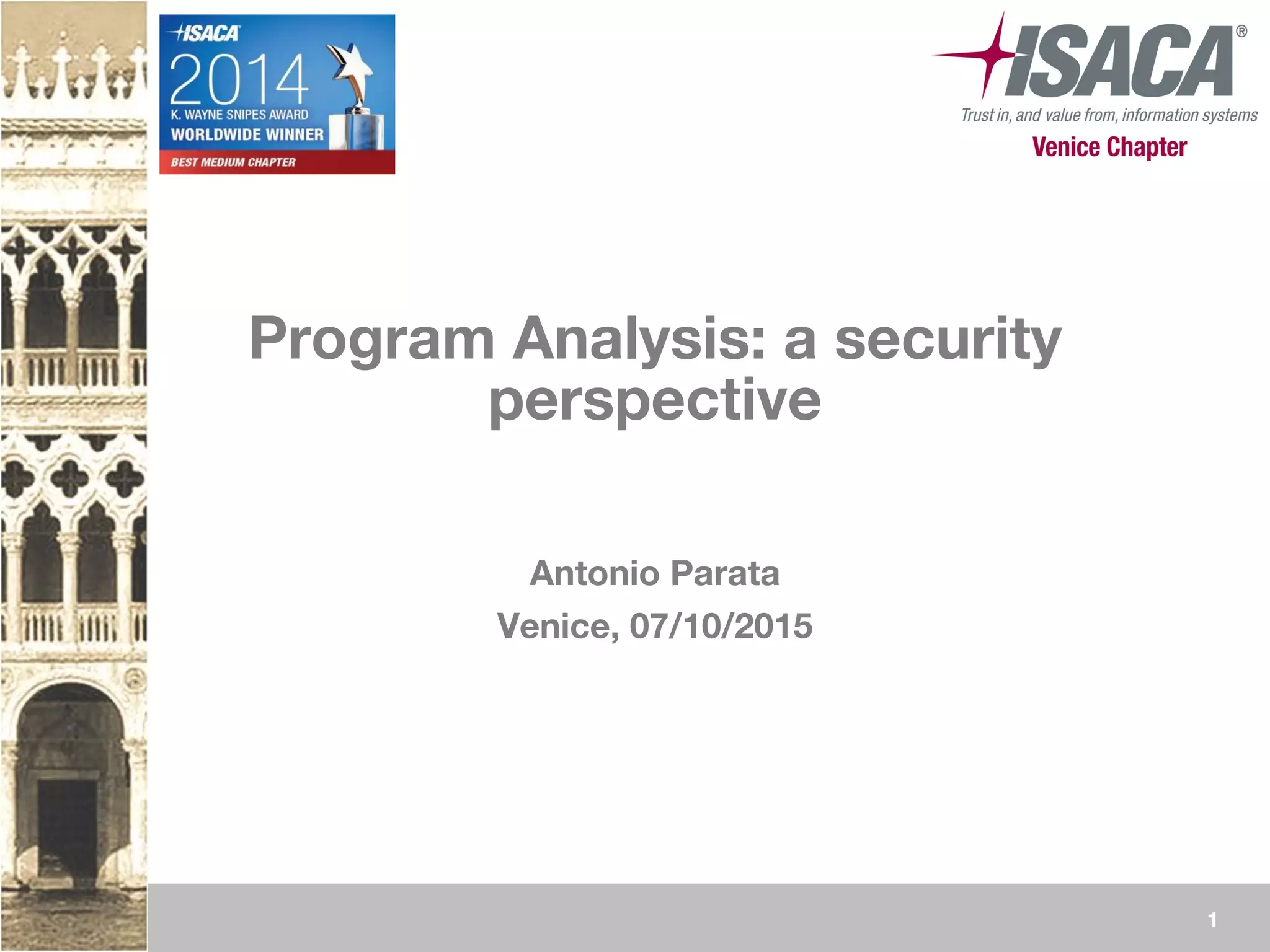 ISACA
2014
K. WAYNE SNIPES AWARD
WORLDWIDE WINNER
BEST MEDIUM CHAPTER

ISACA®
Trust in, and value from, information systems
Venice Chapter

Program Analysis: a security perspective

Antonio Parata
Venice, 07/10/2015

1